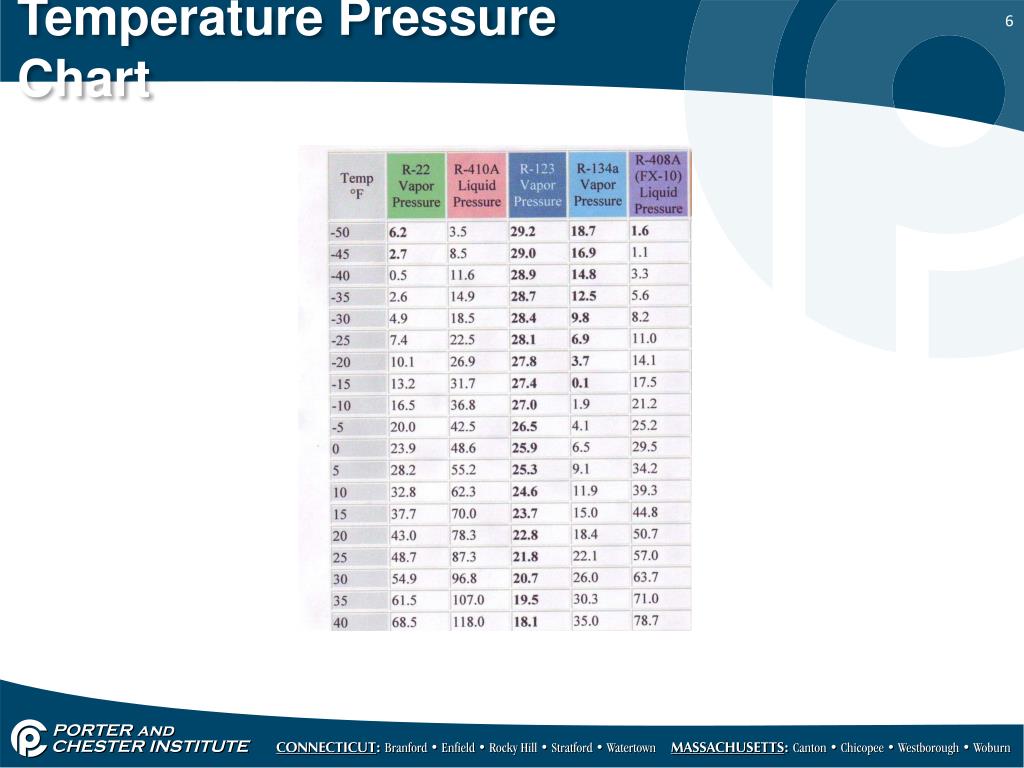 Temperature Pressure Chart

6

| Temp °F | R-22 Vapor Pressure | R-410A Liquid Pressure | R-123 Vapor Pressure | R-134a Vapor Pressure | R-408A (FX-10) Liquid Pressure |
|---|---|---|---|---|---|
| -50 | 6.2 | 3.5 | 29.2 | 18.7 | 1.6 |
| -45 | 2.7 | 8.5 | 29.0 | 16.9 | 1.1 |
| -40 | 0.5 | 11.6 | 28.9 | 14.8 | 3.3 |
| -35 | 2.6 | 14.9 | 28.7 | 12.5 | 5.6 |
| -30 | 4.9 | 18.5 | 28.4 | 9.8 | 8.2 |
| -25 | 7.4 | 22.5 | 28.1 | 6.9 | 11.0 |
| -20 | 10.1 | 26.9 | 27.8 | 3.7 | 14.1 |
| -15 | 13.2 | 31.7 | 27.4 | 0.1 | 17.5 |
| -10 | 16.5 | 36.8 | 27.0 | 1.9 | 21.2 |
| -5 | 20.0 | 42.5 | 26.5 | 4.1 | 25.2 |
| 0 | 23.9 | 48.6 | 25.9 | 6.5 | 29.5 |
| 5 | 28.2 | 55.2 | 25.3 | 9.1 | 34.2 |
| 10 | 32.8 | 62.3 | 24.6 | 11.9 | 39.3 |
| 15 | 37.7 | 70.0 | 23.7 | 15.0 | 44.8 |
| 20 | 43.0 | 78.3 | 22.8 | 18.4 | 50.7 |
| 25 | 48.7 | 87.3 | 21.8 | 22.1 | 57.0 |
| 30 | 54.9 | 96.8 | 20.7 | 26.0 | 63.7 |
| 35 | 61.5 | 107.0 | 19.5 | 30.3 | 71.0 |
| 40 | 68.5 | 118.0 | 18.1 | 35.0 | 78.7 |

PORTER AND CHESTER INSTITUTE

CONNECTICUT: Branford • Enfield • Rocky Hill • Stratford • Watertown MASSACHUSETTS: Canton • Chicopee • Westborough • Woburn